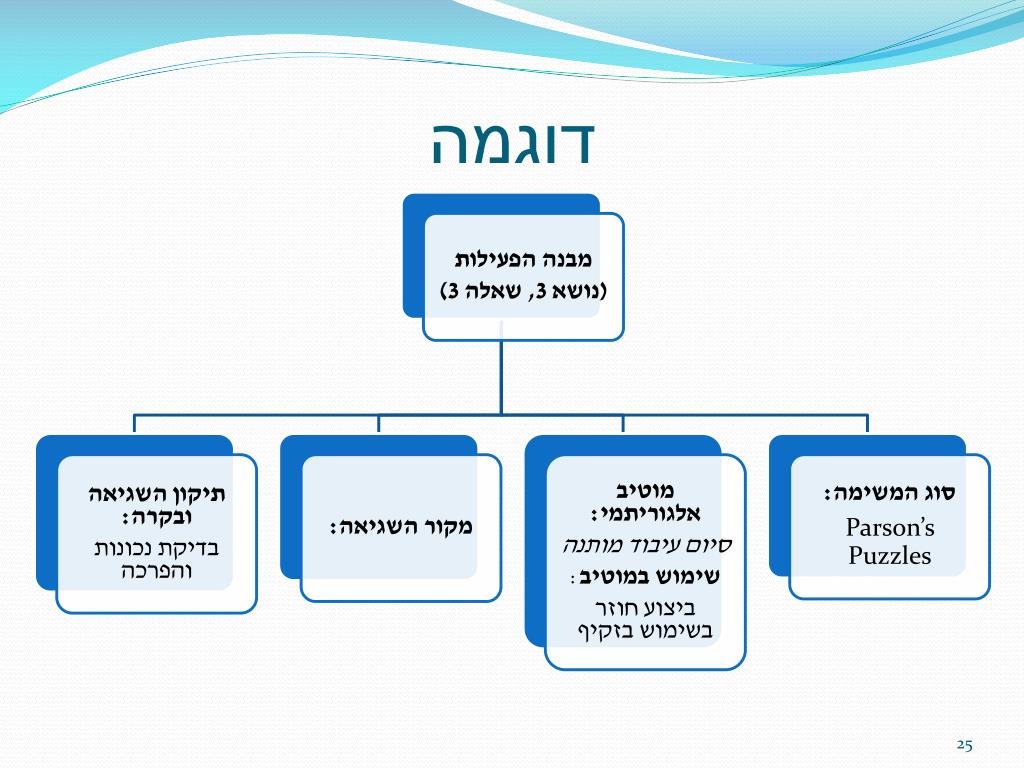 דוגמה

מבנה הפעילות
(נושא 3, שאלה 3)

סוג המשימה:
Parson's Puzzles

מוטיב אלגוריתמי:
סיום עיבוד מותנה
שימוש במוטיב:
ביצוע חוזר בשימוש בזקיף

מקור השגיאה:

תיקון השגיאה ובקרה:
בדיקת נכונות והפרכה

25